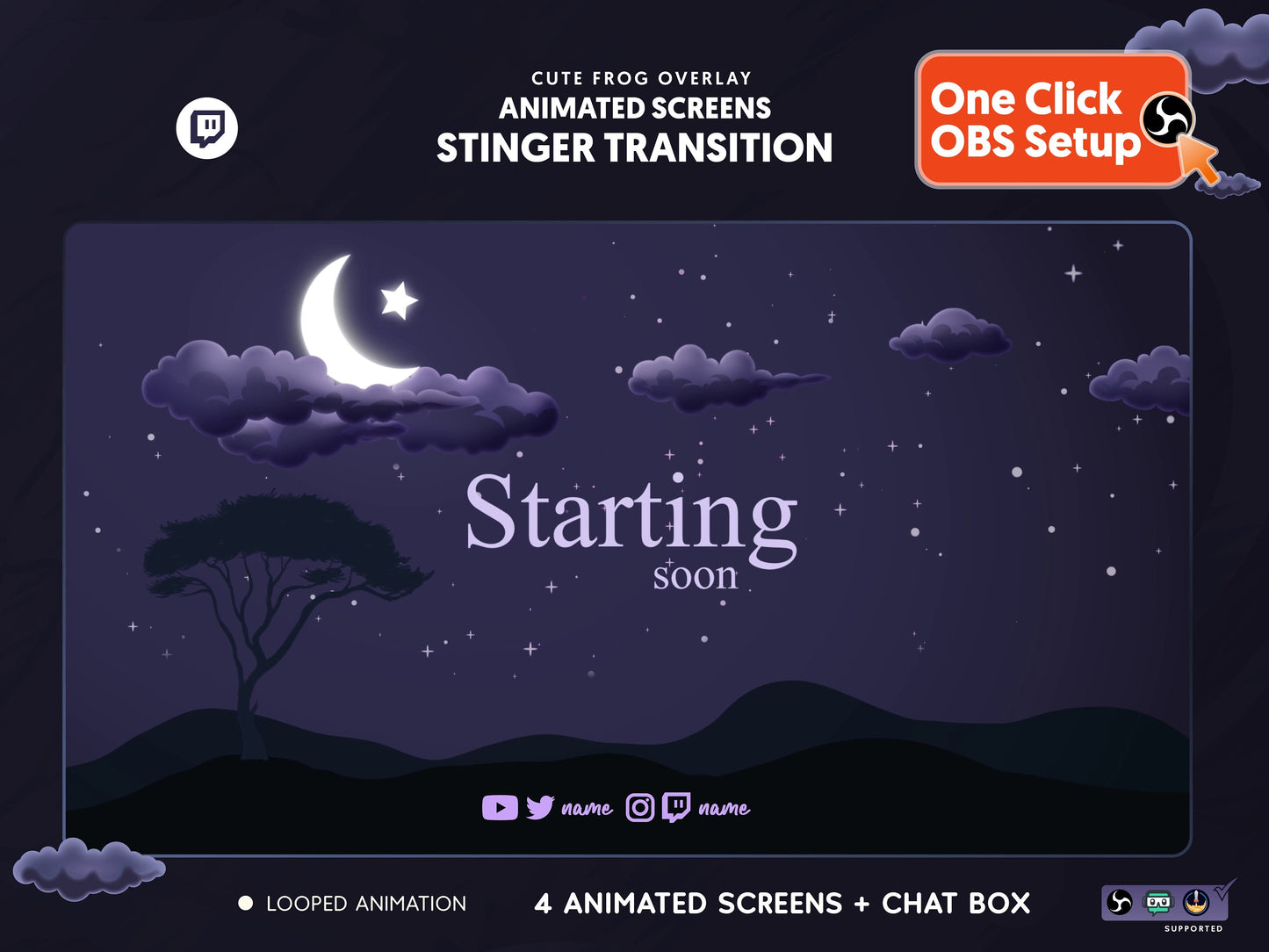 CUTE FROG OVERLAY
ANIMATED SCREENS
STINGER TRANSITION

One Click
OBS Setup

Starting
soon

name name

LOOPED ANIMATION

4 ANIMATED SCREENS + CHAT BOX

SUPPORTED